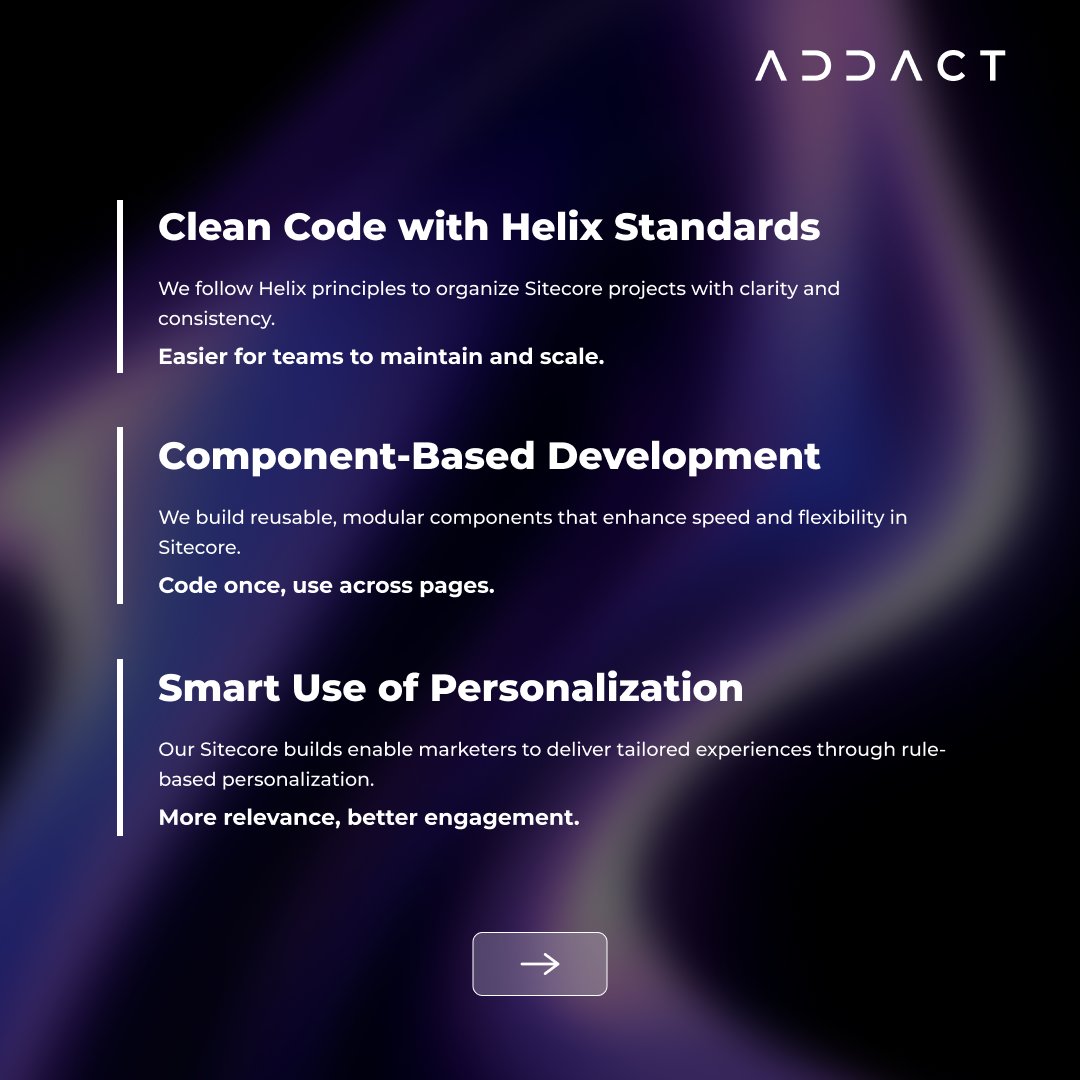 ADDACT

Clean Code with Helix Standards

We follow Helix principles to organize Sitecore projects with clarity and consistency.

Easier for teams to maintain and scale.

Component-Based Development

We build reusable, modular components that enhance speed and flexibility in Sitecore.

Code once, use across pages.

Smart Use of Personalization

Our Sitecore builds enable marketers to deliver tailored experiences through rule-based personalization.

More relevance, better engagement.